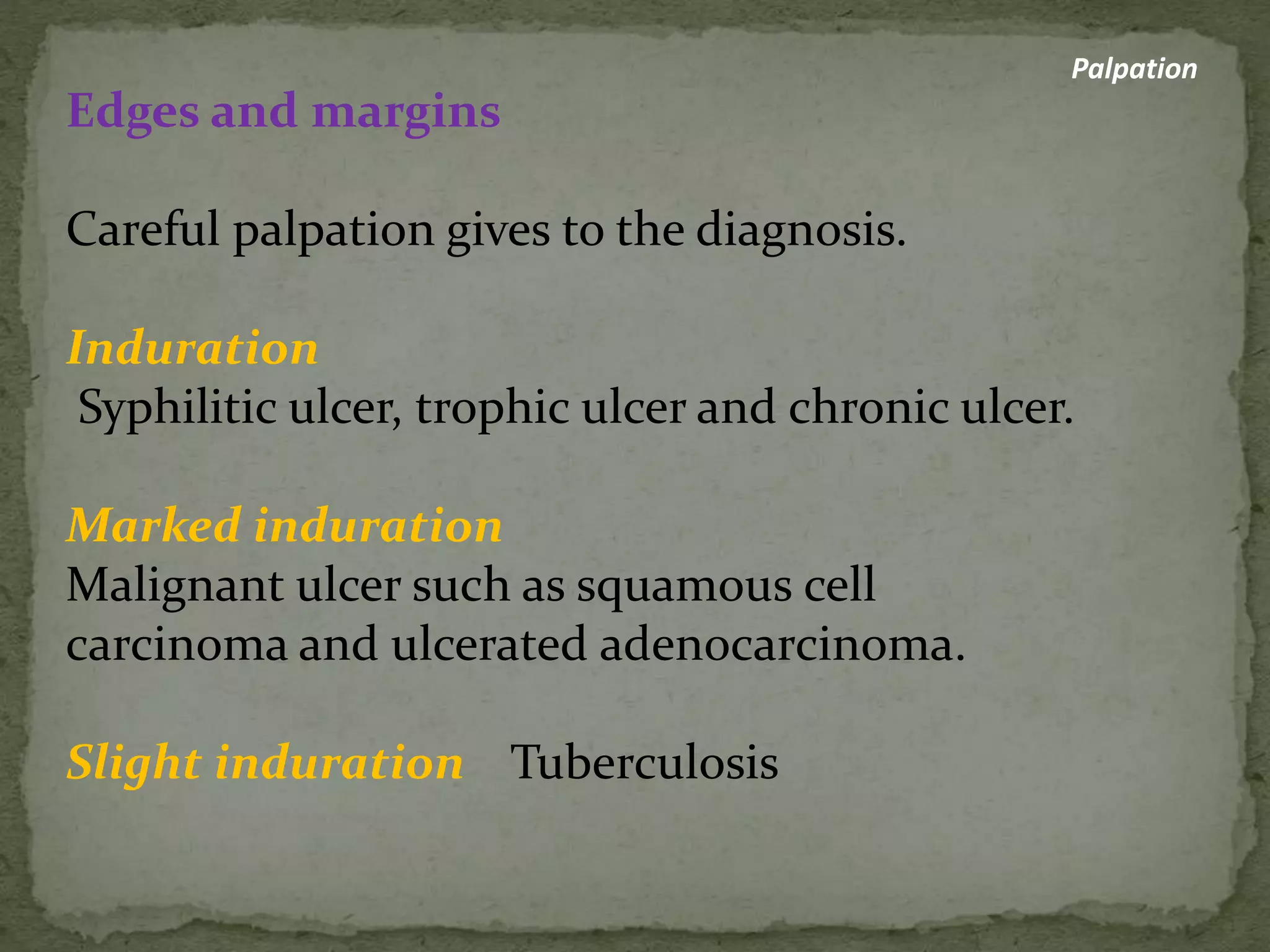 Palpation

Edges and margins

Careful palpation gives to the diagnosis.

Induration
Syphilitic ulcer, trophic ulcer and chronic ulcer.

Marked induration
Malignant ulcer such as squamous cell carcinoma and ulcerated adenocarcinoma.

Slight induration Tuberculosis